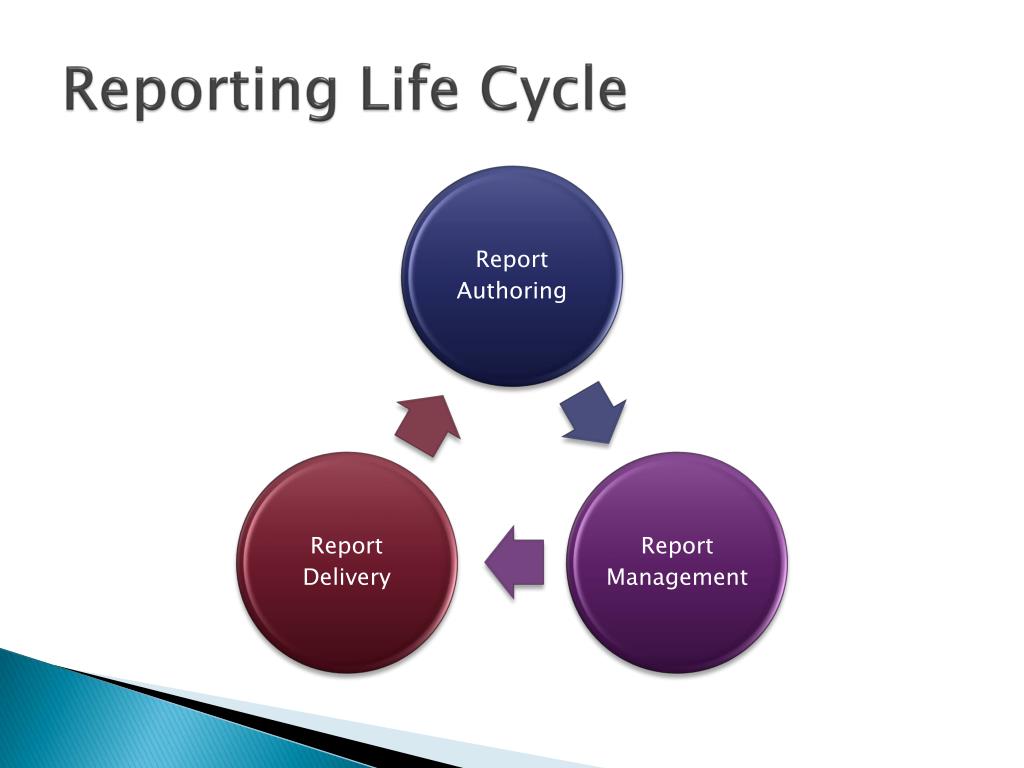 Reporting Life Cycle

Report Authoring

Report Management

Report Delivery